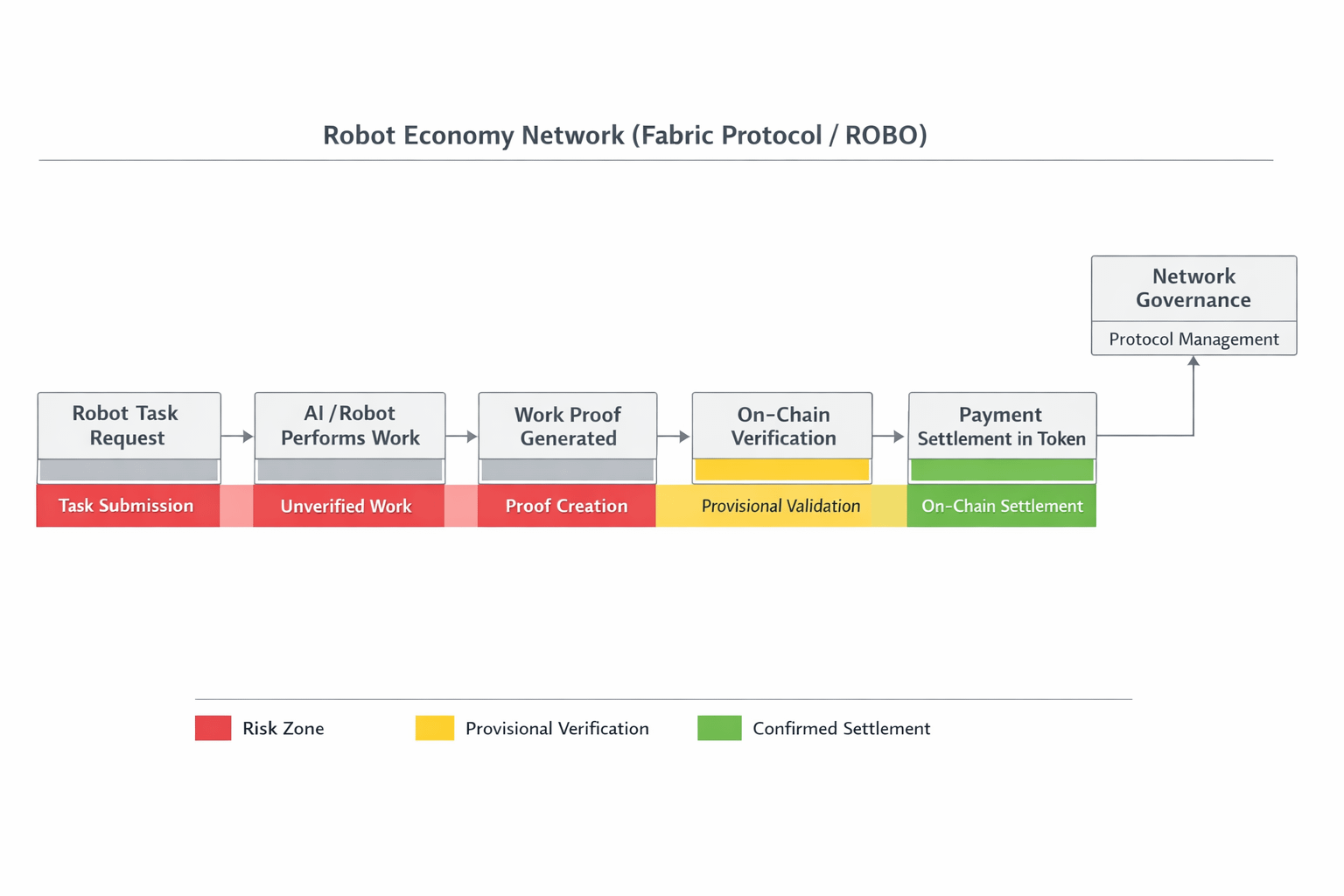 Robot Economy Network (Fabric Protocol / ROBO)

Network Governance

Protocol Management

Robot Task Request

AI /Robot Performs Work

Work Proof Generated

On-Chain Verification

Payment Settlement in Token

Task Submission

Unverified Work

Proof Creation

Provisional Validation

On-Chain Settlement

Risk Zone

Provisional Verification

Confirmed Settlement